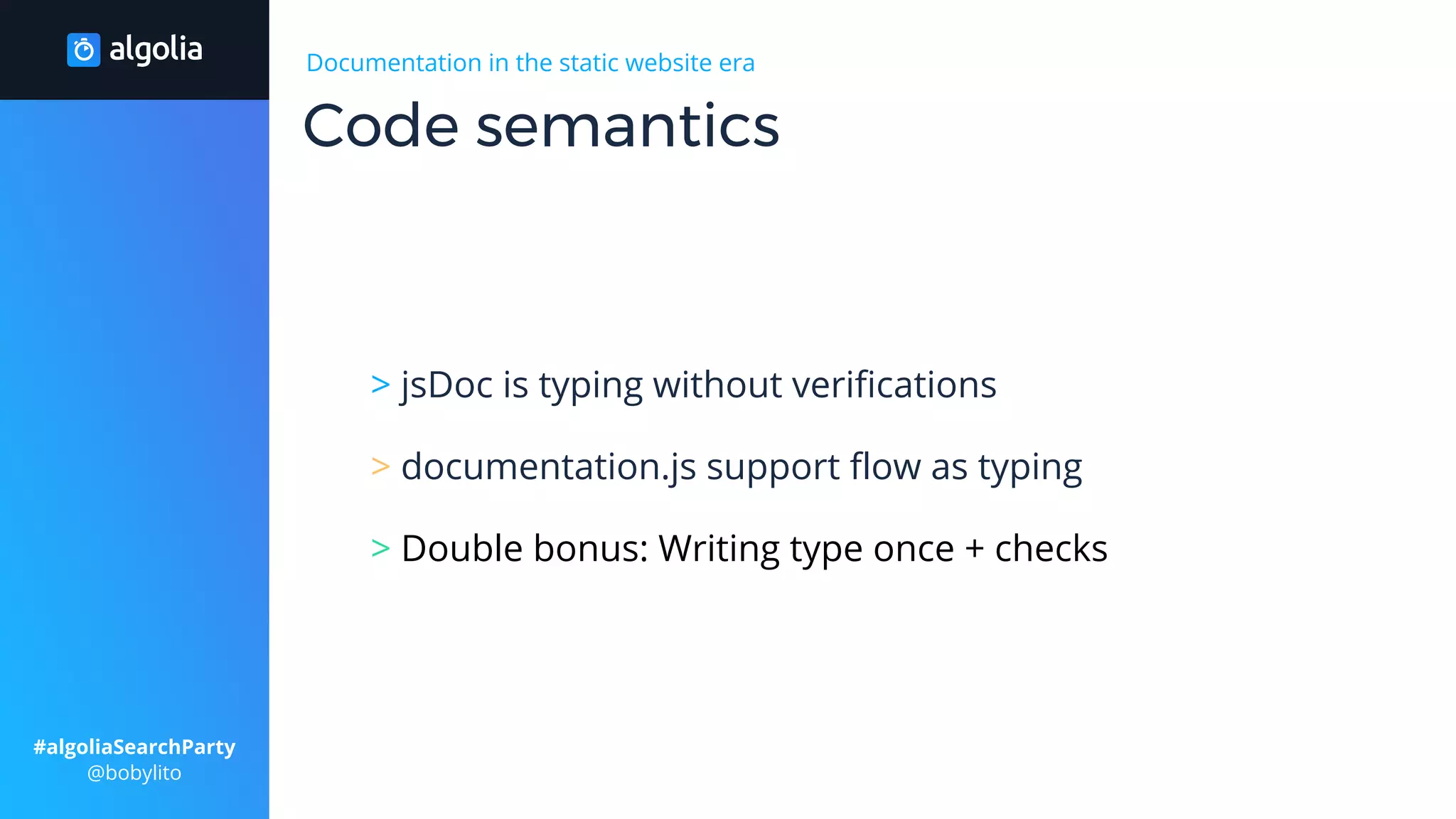 algolia

Documentation in the static website era

Code semantics

> jsDoc is typing without verifications

> documentation.js support flow as typing

> Double bonus: Writing type once + checks

#algoliaSearchParty
@bobylito